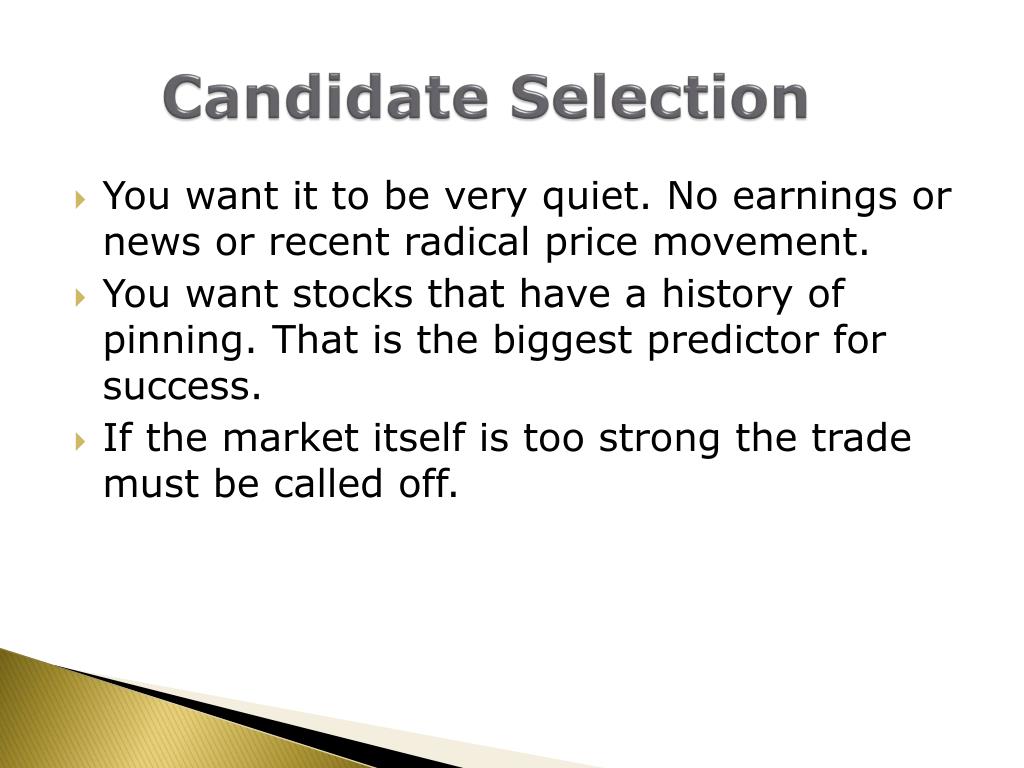 Candidate Selection

You want it to be very quiet. No earnings or news or recent radical price movement.

You want stocks that have a history of pinning. That is the biggest predictor for success.

If the market itself is too strong the trade must be called off.